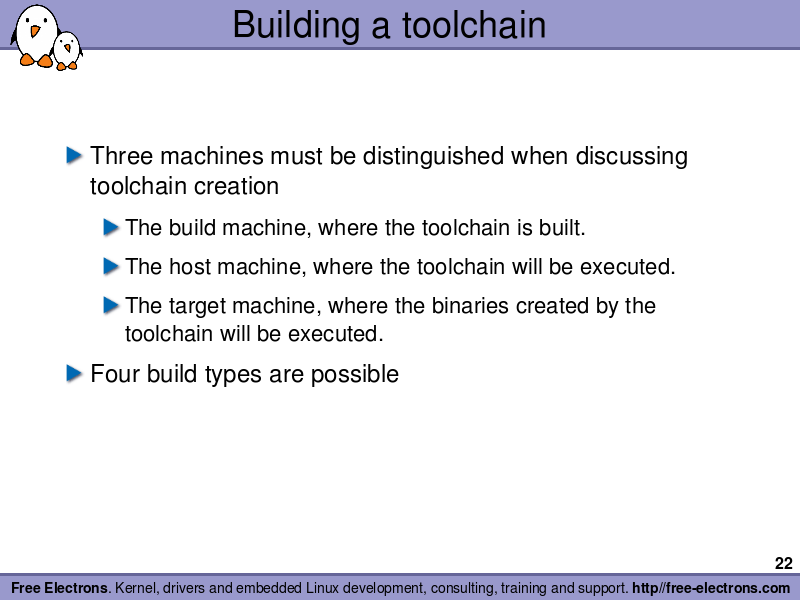 Building a toolchain

Three machines must be distinguished when discussing toolchain creation

The build machine, where the toolchain is built.

The host machine, where the toolchain will be executed.

The target machine, where the binaries created by the toolchain will be executed.

Four build types are possible

22

Free Electrons. Kernel, drivers and embedded Linux development, consulting, training and support. http//free-electrons.com